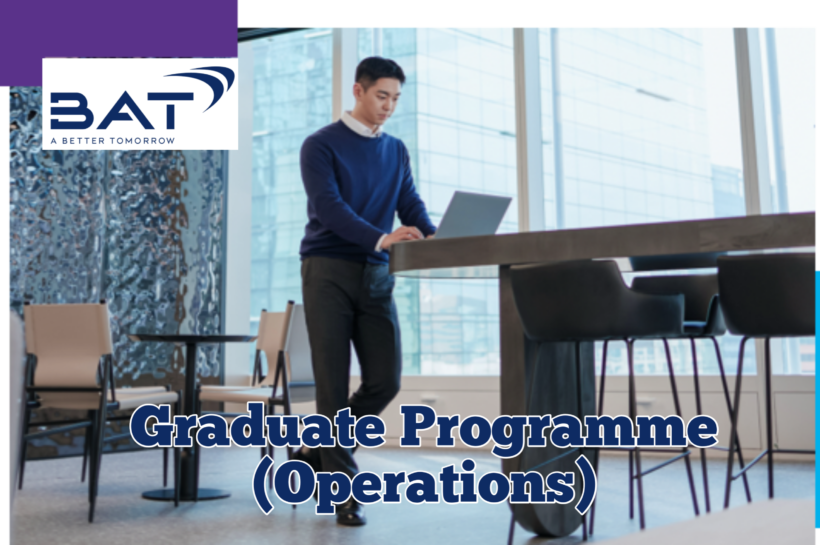 BAT
A BETTER TOMORROW

Graduate Programme (Operations)